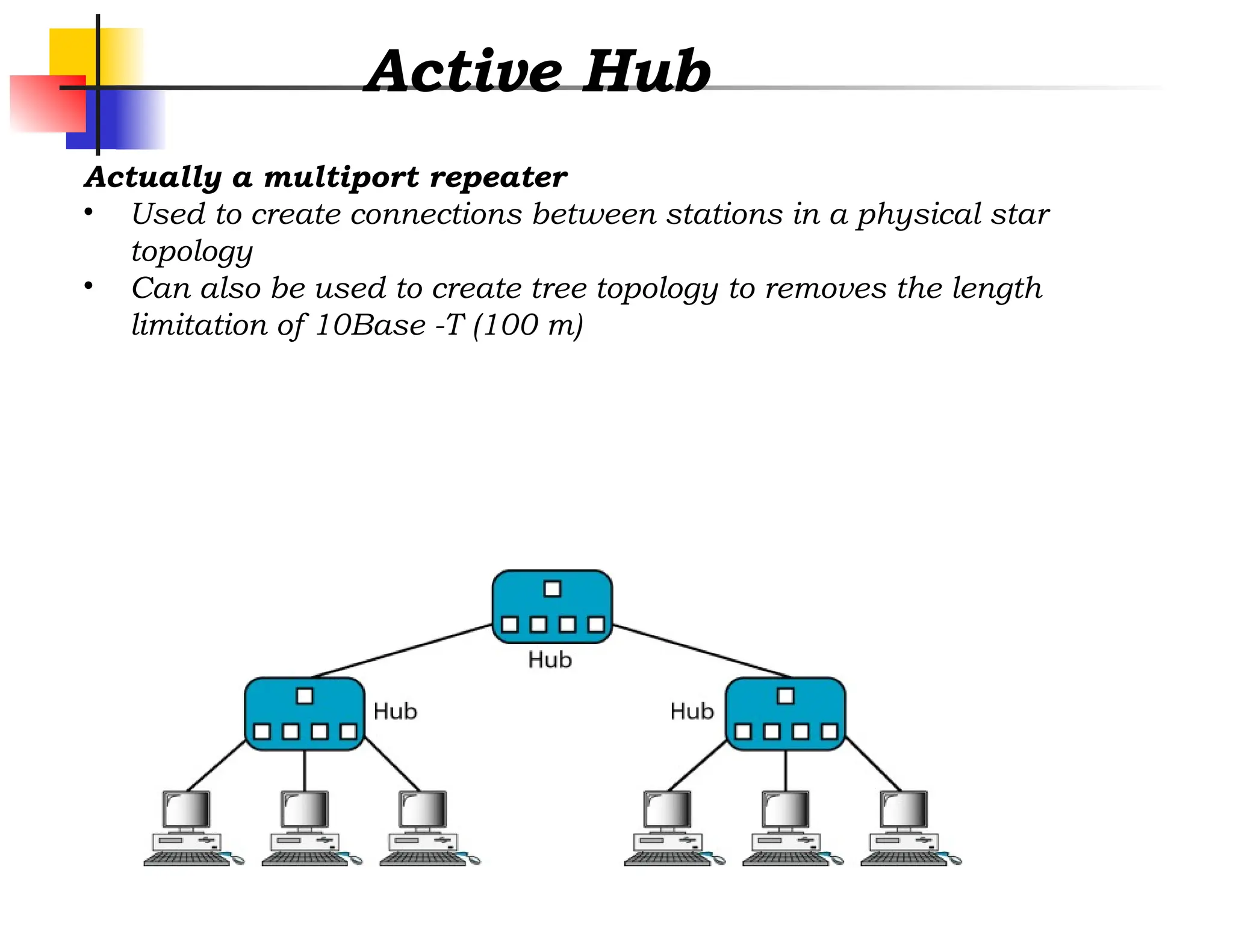 Active Hub

Actually a multiport repeater
• Used to create connections between stations in a physical star topology
• Can also be used to create tree topology to removes the length limitation of 10Base -T (100 m)

Hub

Hub

Hub